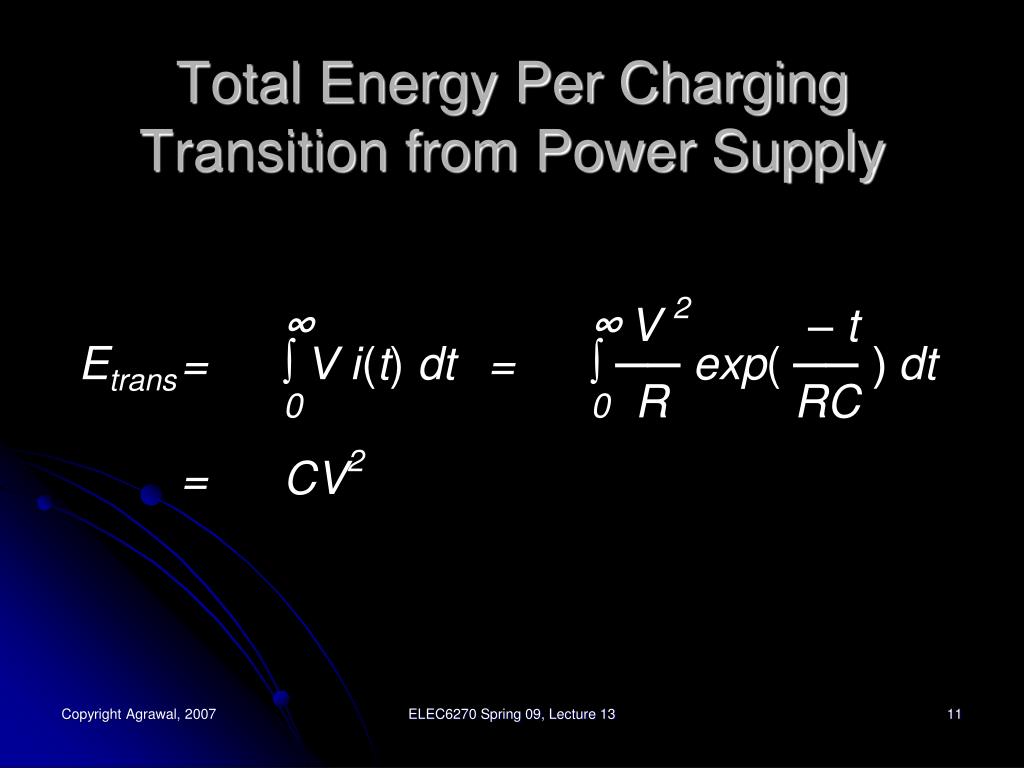 Total Energy Per Charging Transition from Power Supply

$E_{trans} = \int_0^\infty V\, i(t)\, dt = \int_0^\infty \frac{V^2}{R} exp(\frac{-t}{RC})\, dt$

$= CV^2$

Copyright Agrawal, 2007

ELEC6270 Spring 09, Lecture 13

11